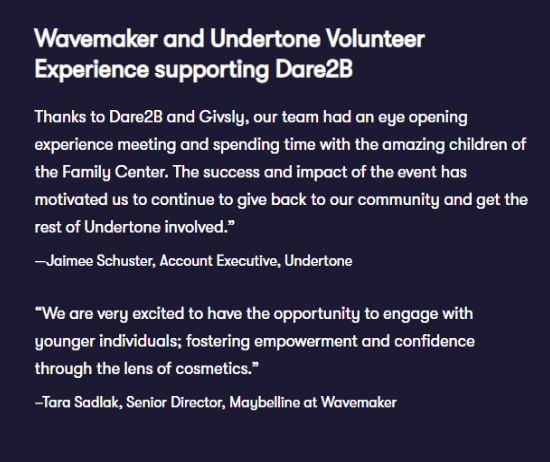 Wavemaker and Undertone Volunteer Experience supporting Dare2B

Thanks to Dare2B and Givsly, our team had an eye opening experience meeting and spending time with the amazing children of the Family Center. The success and impact of the event has motivated us to continue to give back to our community and get the rest of Undertone involved.”

—Jaimee Schuster, Account Executive, Undertone

“We are very excited to have the opportunity to engage with younger individuals; fostering empowerment and confidence through the lens of cosmetics.”

–Tara Sadlak, Senior Director, Maybelline at Wavemaker